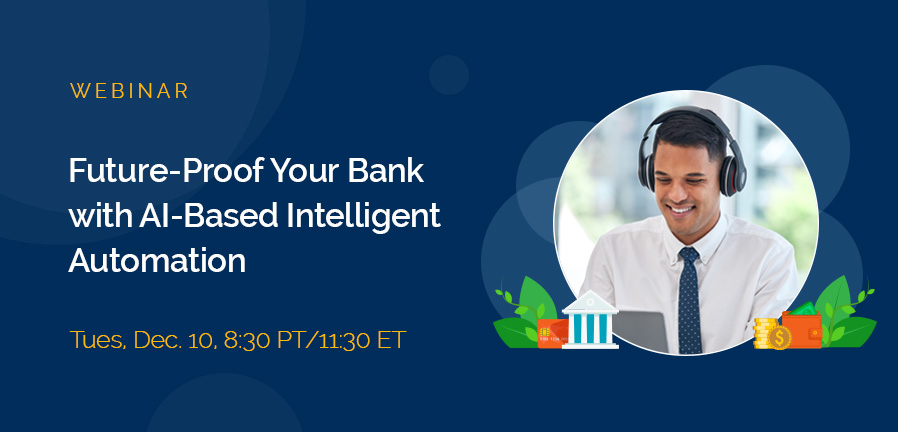 WEBINAR

Future-Proof Your Bank with AI-Based Intelligent Automation

Tues, Dec. 10, 8:30 PT/11:30 ET